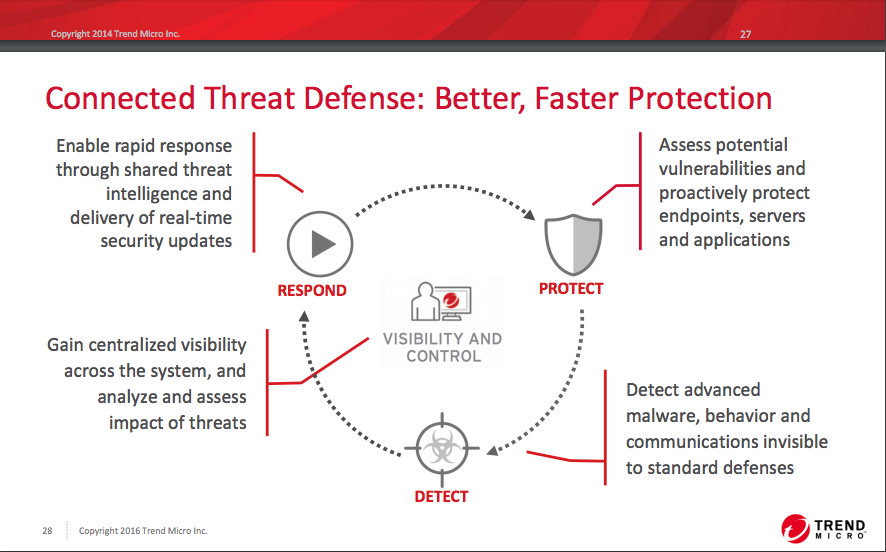 Copyright 2014 Trend Micro Inc.

27

Connected Threat Defense: Better, Faster Protection

Enable rapid response through shared threat intelligence and delivery of real-time security updates

Assess potential vulnerabilities and proactively protect endpoints, servers and applications

RESPOND

PROTECT

VISIBILITY AND CONTROL

Gain centralized visibility across the system, and analyze and assess impact of threats

Detect advanced malware, behavior and communications invisible to standard defenses

DETECT

28 Copyright 2016 Trend Micro Inc.

TREND MICRO